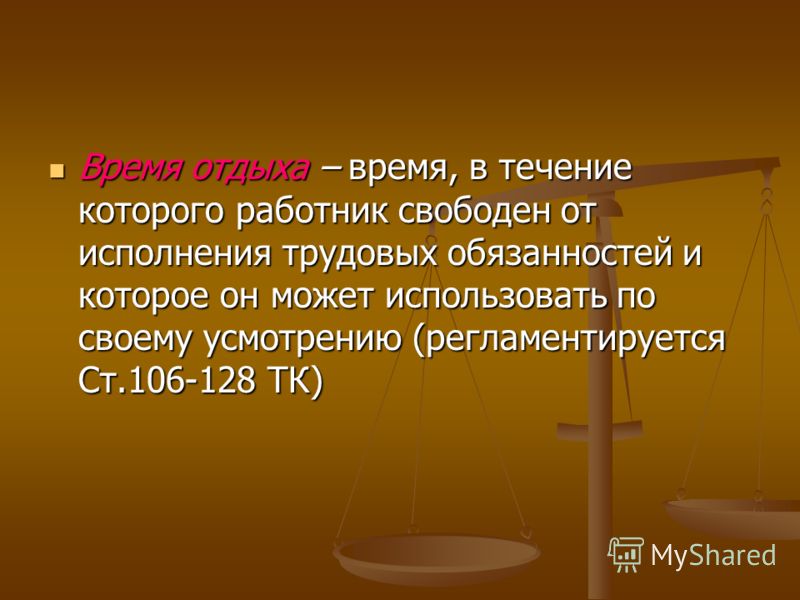 Время отдыха – время, в течение которого работник свободен от исполнения трудовых обязанностей и которое он может использовать по своему усмотрению (регламентируется Ст.106-128 ТК)

MyShared